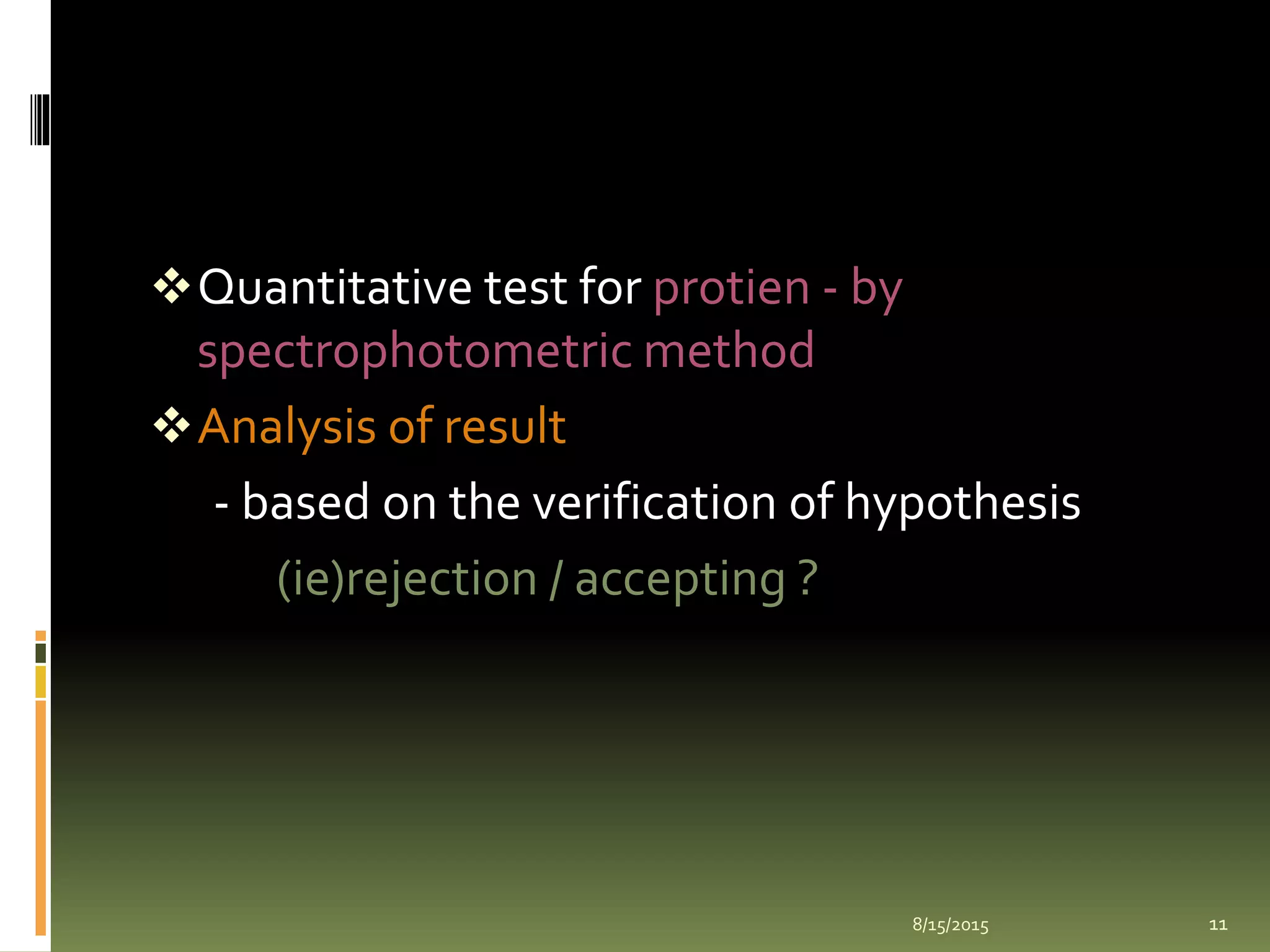 ❖ Quantitative test for protien - by spectrophotometric method

❖ Analysis of result

- based on the verification of hypothesis

(ie)rejection / accepting ?

8/15/2015

11